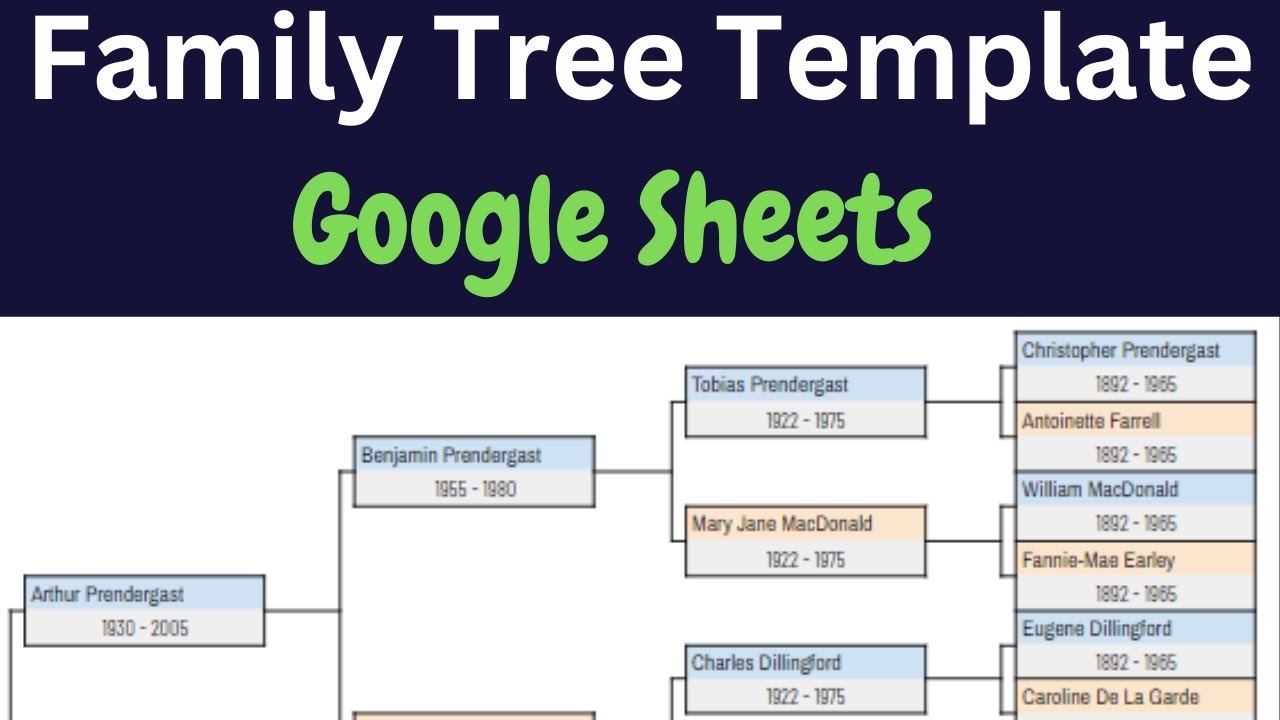 Family Tree Template

Google Sheets

Arthur Prendergast
1930 - 2005

Benjamin Prendergast
1955 - 1980

Tobias Prendergast
1922 - 1975

Mary Jane MacDonald
1922 - 1975

Charles Dillingford
1922 - 1975

Christopher Prendergast
1892 - 1965

Antoinette Farrell
1892 - 1965

William MacDonald
1892 - 1965

Fannie-Mae Earley
1892 - 1965

Eugene Dillingford
1892 - 1965

Caroline De La Garde